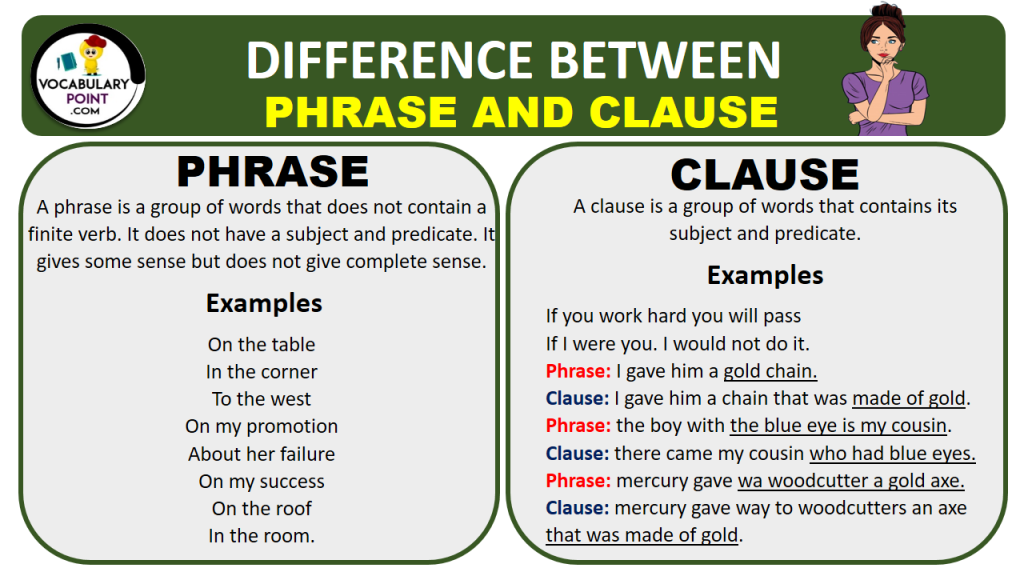 VOCABULARY POINT .COM

DIFFERENCE BETWEEN
PHRASE AND CLAUSE

PHRASE

A phrase is a group of words that does not contain a finite verb. It does not have a subject and predicate. It gives some sense but does not give complete sense.

Examples

On the table
In the corner
To the west
On my promotion
About her failure
On my success
On the roof
In the room.

CLAUSE

A clause is a group of words that contains its subject and predicate.

Examples

If you work hard you will pass
If I were you. I would not do it.
Phrase: I gave him a gold chain.
Clause: I gave him a chain that was made of gold.
Phrase: the boy with the blue eye is my cousin.
Clause: there came my cousin who had blue eyes.
Phrase: mercury gave wa woodcutter a gold axe.
Clause: mercury gave way to woodcutters an axe that was made of gold.